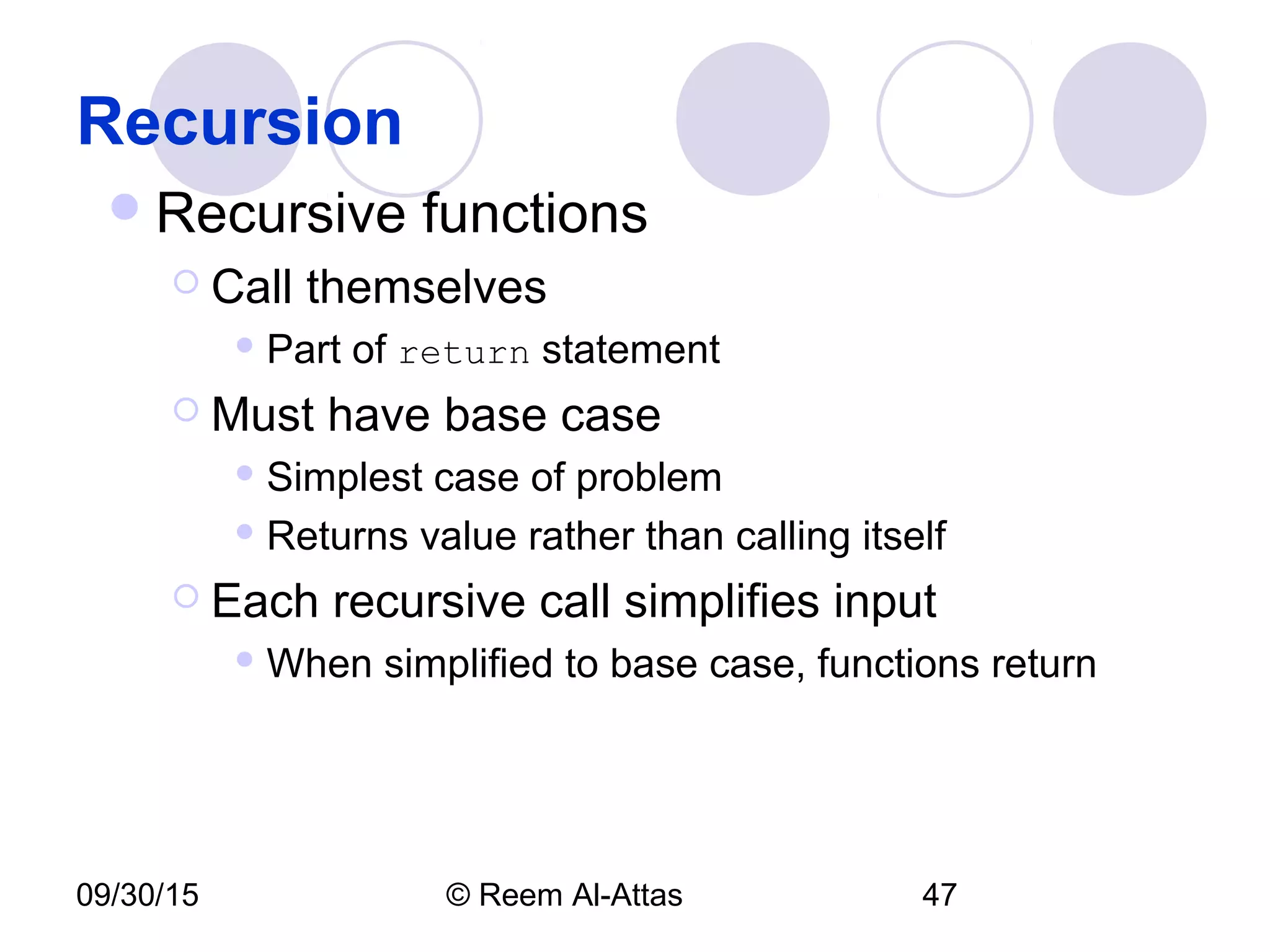 Recursion

Recursive functions

Call themselves

Part of return statement

Must have base case

Simplest case of problem

Returns value rather than calling itself

Each recursive call simplifies input

When simplified to base case, functions return

09/30/15

© Reem Al-Attas

47